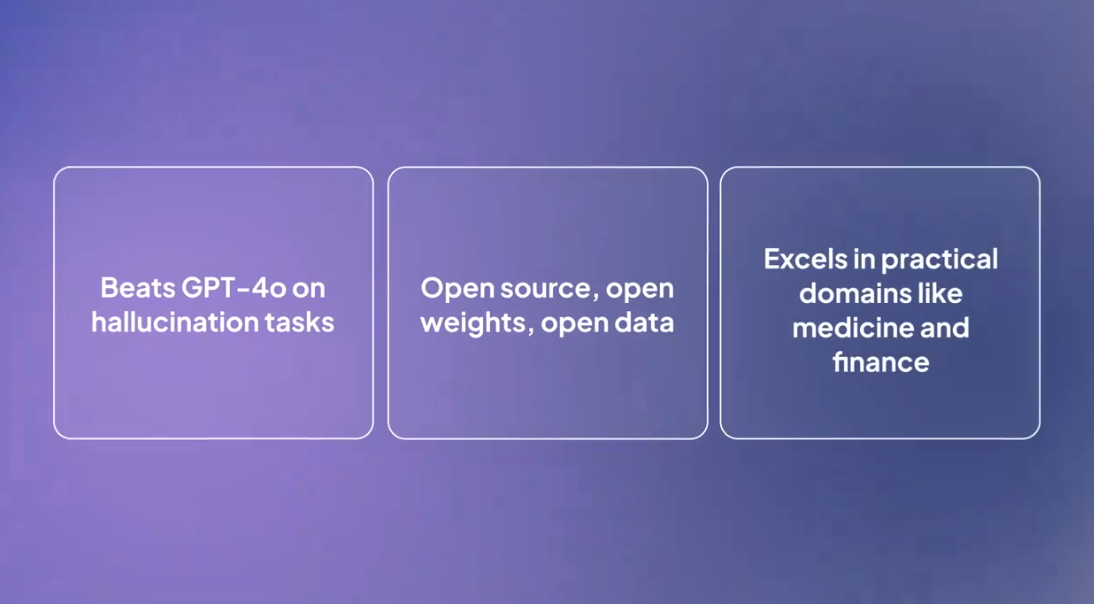 Beats GPT-4o on hallucination tasks

Open source, open weights, open data

Excels in practical domains like medicine and finance